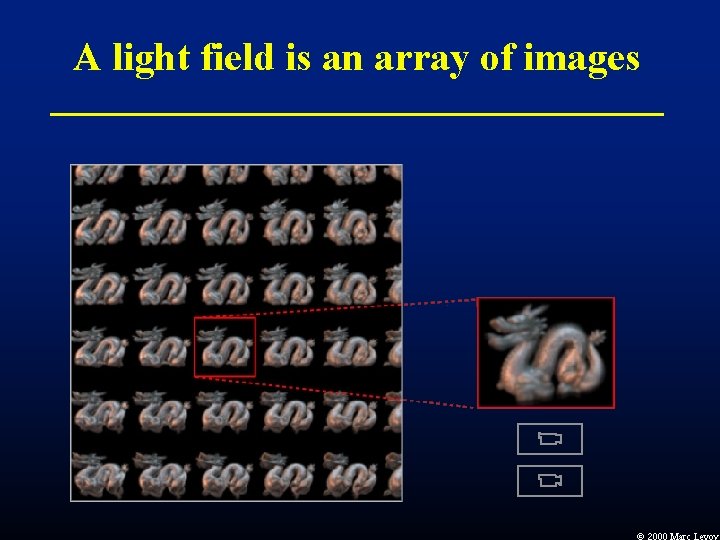 A light field is an array of images

© 2000 Marc Levoy